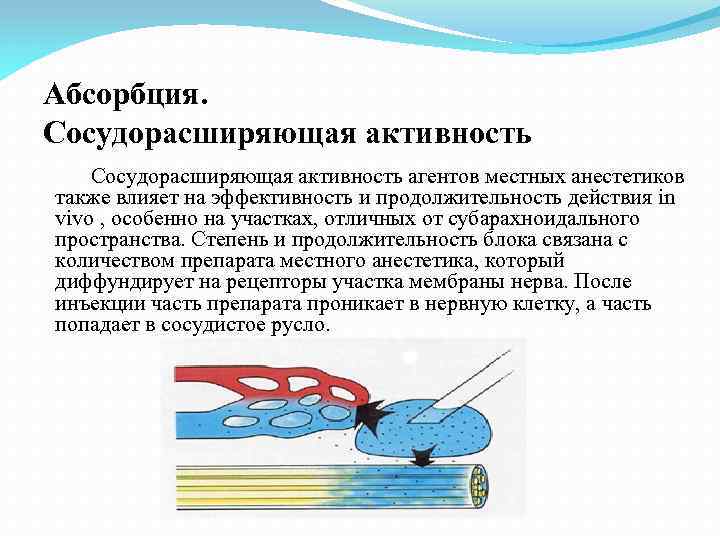 Абсорбция.
Сосудорасширяющая активность

Сосудорасширяющая активность агентов местных анестетиков также влияет на эффективность и продолжительность действия in vivo , особенно на участках, отличных от субарахноидального пространства. Степень и продолжительность блока связана с количеством препарата местного анестетика, который диффундирует на рецепторы участка мембраны нерва. После инъекции часть препарата проникает в нервную клетку, а часть попадает в сосудистое русло.